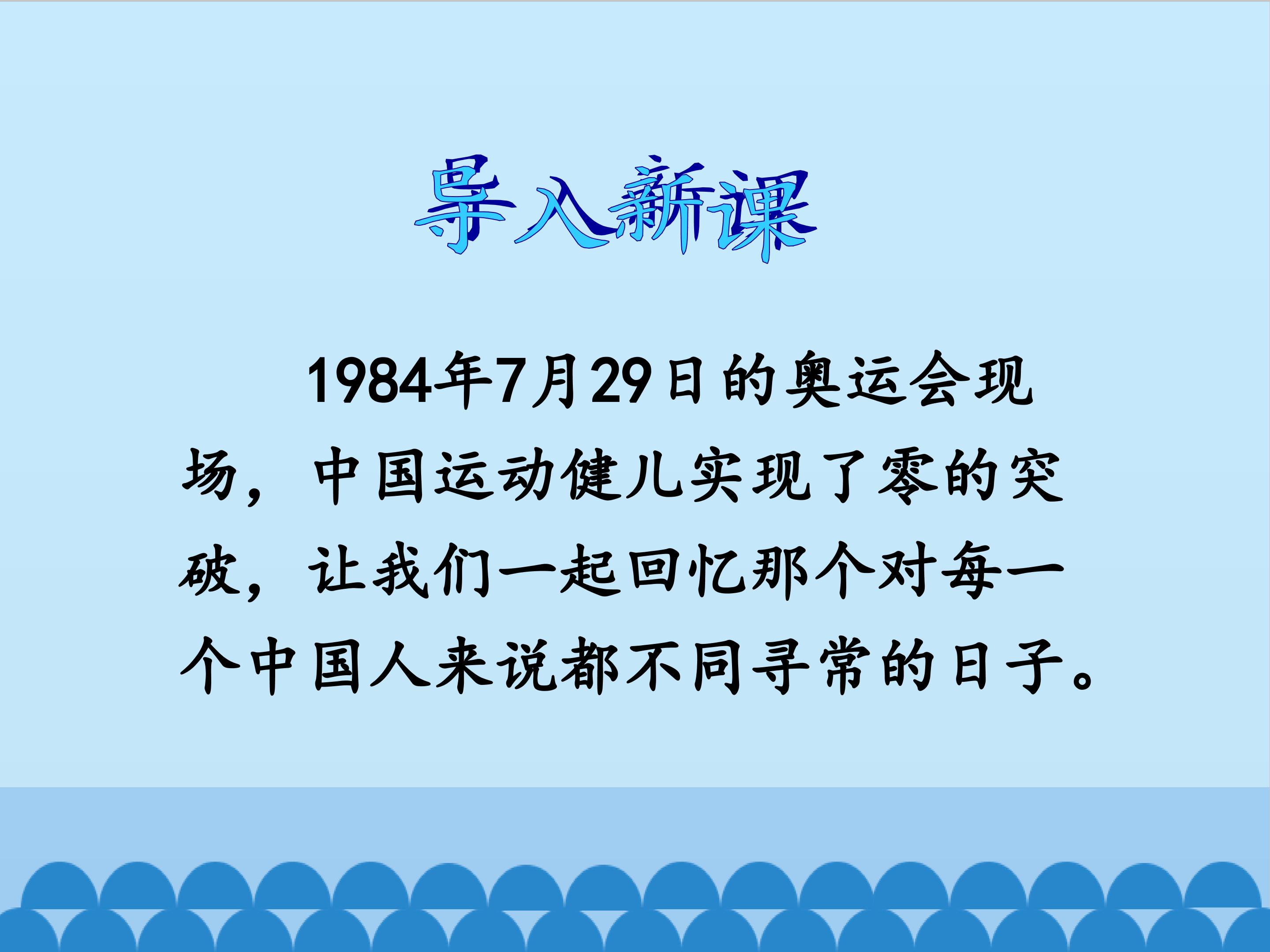 导入新课

1984年7月29日的奥运会现场，中国运动健儿实现了零的突破，让我们一起回忆那个对每一个中国人来说都不同寻常的日子。